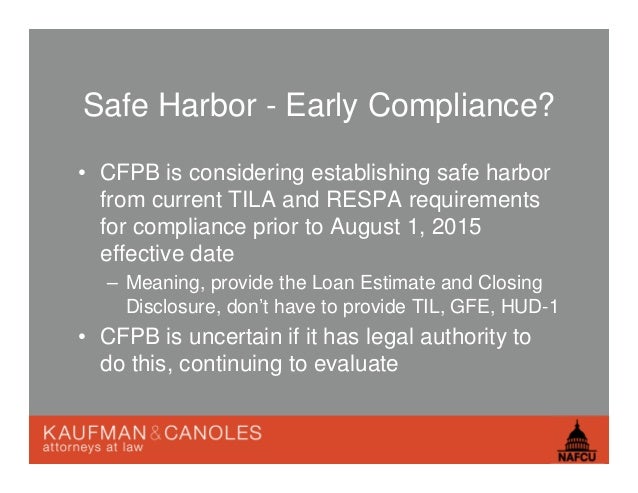 Safe Harbor - Early Compliance?

• CFPB is considering establishing safe harbor from current TILA and RESPA requirements for compliance prior to August 1, 2015 effective date

– Meaning, provide the Loan Estimate and Closing Disclosure, don't have to provide TIL, GFE, HUD-1

• CFPB is uncertain if it has legal authority to do this, continuing to evaluate

KAUFMAN & CANOLES
attorneys at law

NAFCU